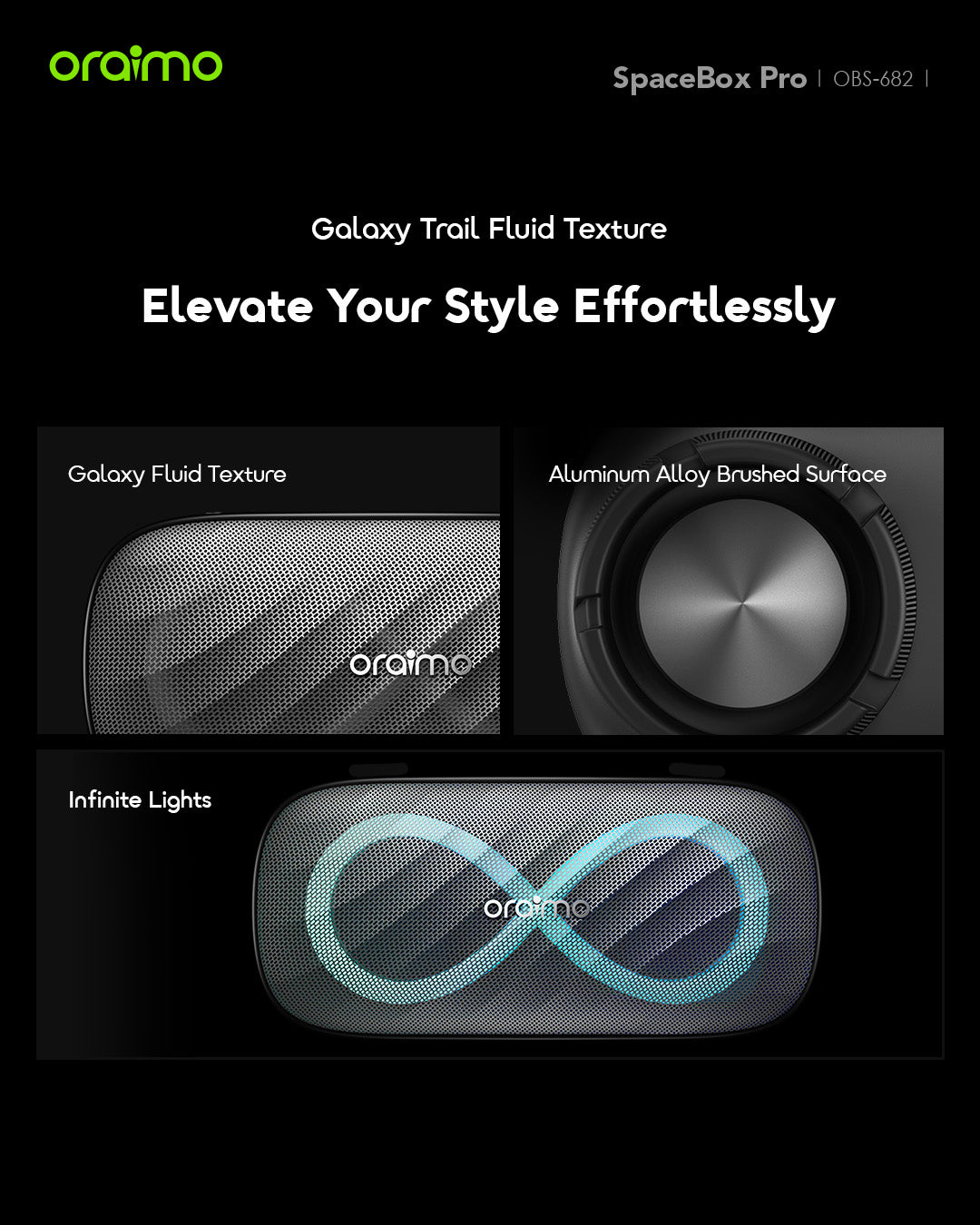 oraimo

SpaceBox Pro | OBS-682 |

Galaxy Trail Fluid Texture

Elevate Your Style Effortlessly

Galaxy Fluid Texture

oraimo

Aluminum Alloy Brushed Surface

Infinite Lights

oraimo